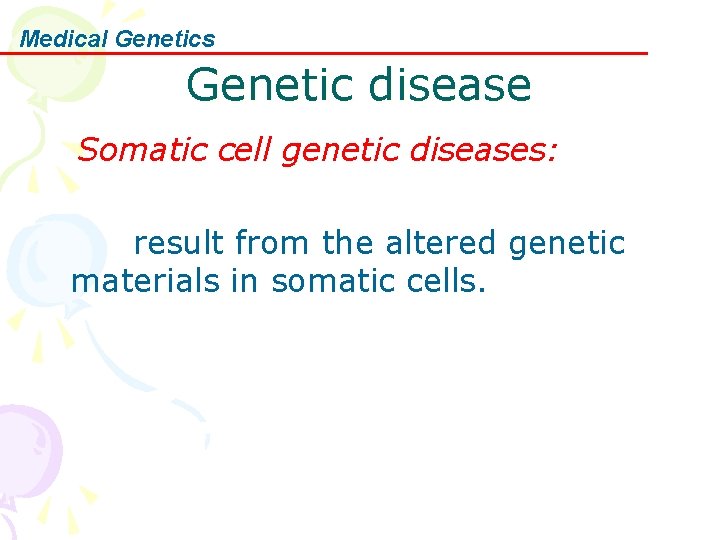 Medical Genetics

Genetic disease

Somatic cell genetic diseases:

result from the altered genetic materials in somatic cells.